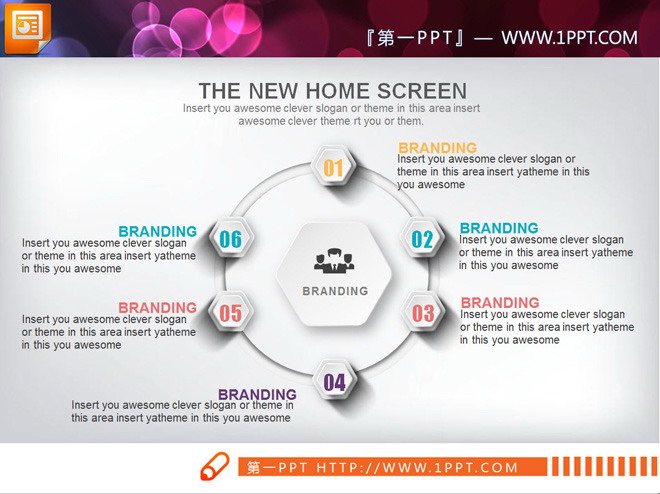 『第一PPT』— WWW.1PPT.COM

THE NEW HOME SCREEN
Insert you awesome clever slogan or theme in this area insert awesome clever theme rt you or them.

01
BRANDING
Insert you awesome clever slogan or theme in this area insert yatheme in this you awesome

02
BRANDING
Insert you awesome clever slogan or theme in this area insert yatheme in this you awesome

03
BRANDING
Insert you awesome clever slogan or theme in this area insert yatheme in this you awesome

04
BRANDING
Insert you awesome clever slogan or theme in this area insert yatheme in this you awesome

05
BRANDING
Insert you awesome clever slogan or theme in this area insert yatheme in this you awesome

06
BRANDING
Insert you awesome clever slogan or theme in this area insert yatheme in this you awesome

BRANDING

第一PPT HTTP://WWW.1PPT.COM